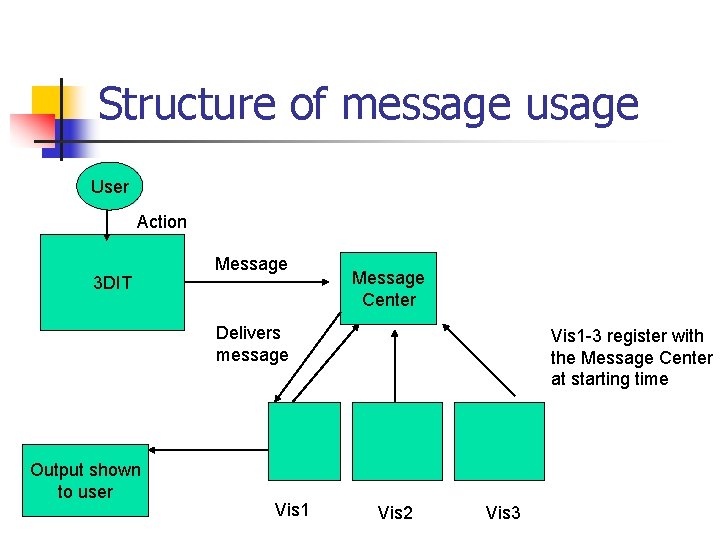 Structure of message usage

User

Action

3DIT

Message

Message Center

Delivers message

Vis1-3 register with the Message Center at starting time

Output shown to user

Vis1

Vis2

Vis3